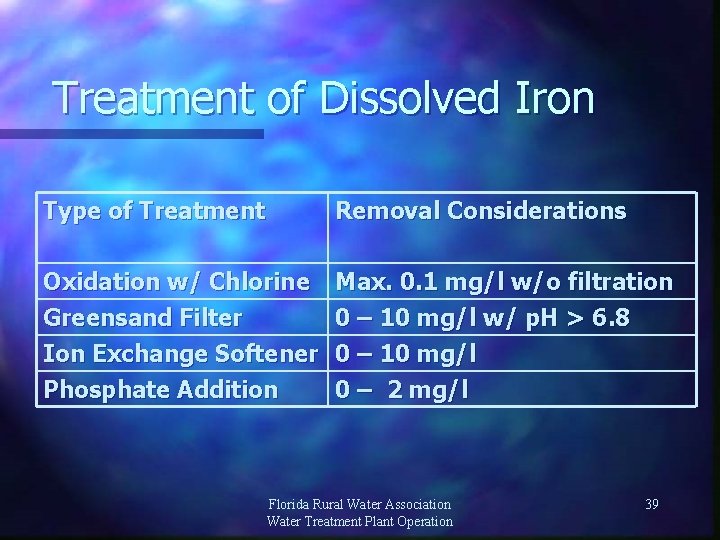 Treatment of Dissolved Iron

| Type of Treatment | Removal Considerations |
|---|---|
| Oxidation w/ Chlorine | Max. 0.1 mg/l w/o filtration |
| Greensand Filter | 0 – 10 mg/l w/ pH > 6.8 |
| Ion Exchange Softener | 0 – 10 mg/l |
| Phosphate Addition | 0 – 2 mg/l |

Florida Rural Water Association
Water Treatment Plant Operation

39